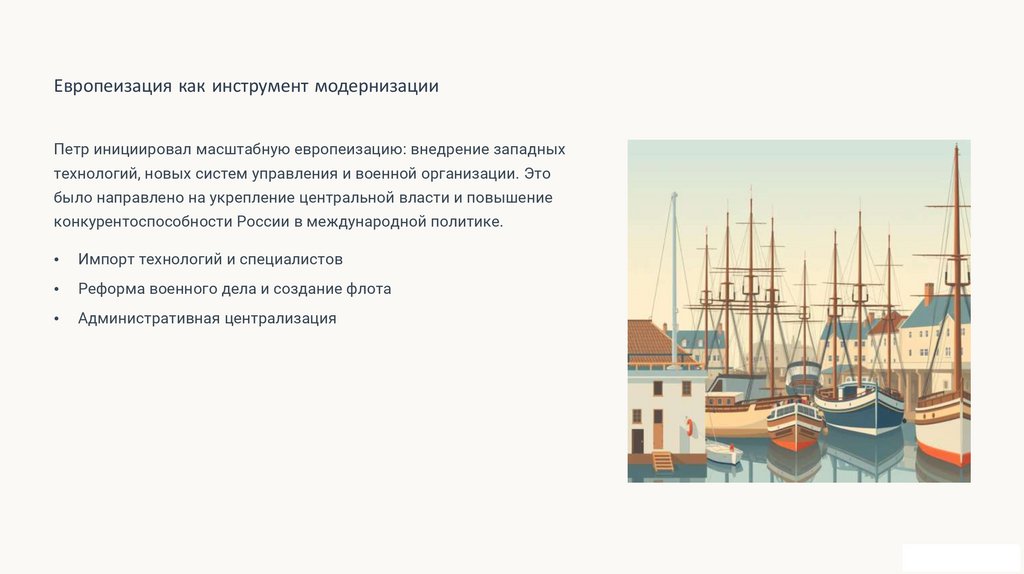 Европеизация как инструмент модернизации

Петр инициировал масштабную европеизацию: внедрение западных технологий, новых систем управления и военной организации. Это было направлено на укрепление центральной власти и повышение конкурентоспособности России в международной политике.

• Импорт технологий и специалистов
• Реформа военного дела и создание флота
• Административная централизация